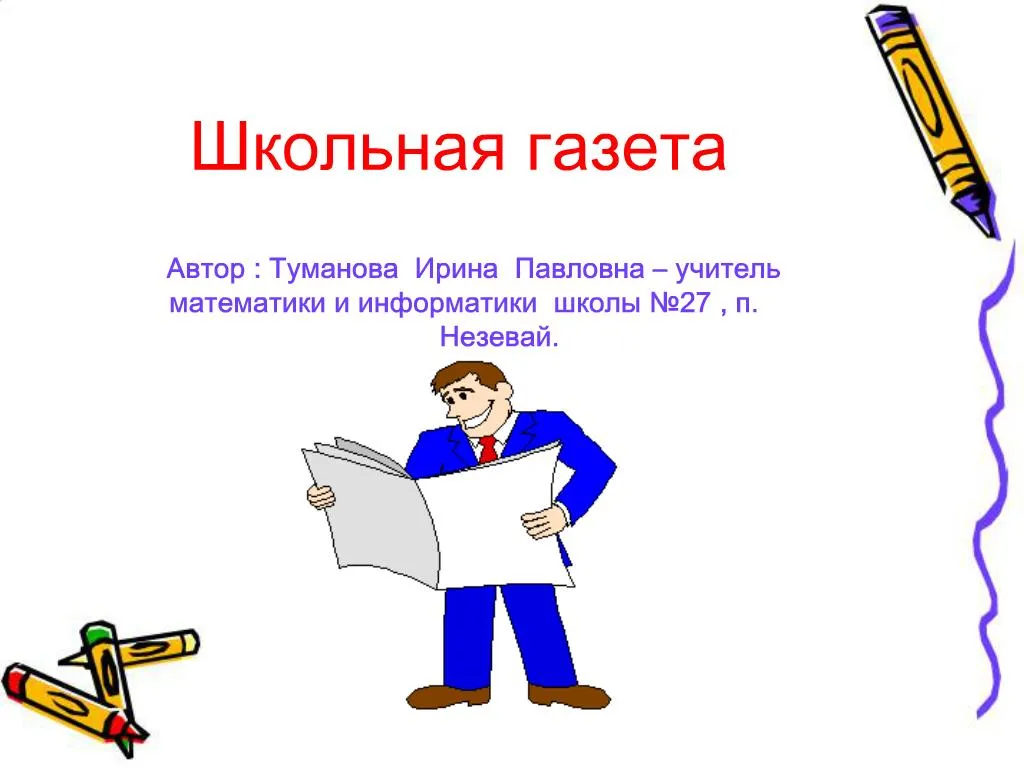 Школьная газета

Автор : Туманова Ирина Павловна – учитель математики и информатики школы №27 , п. Незевай.